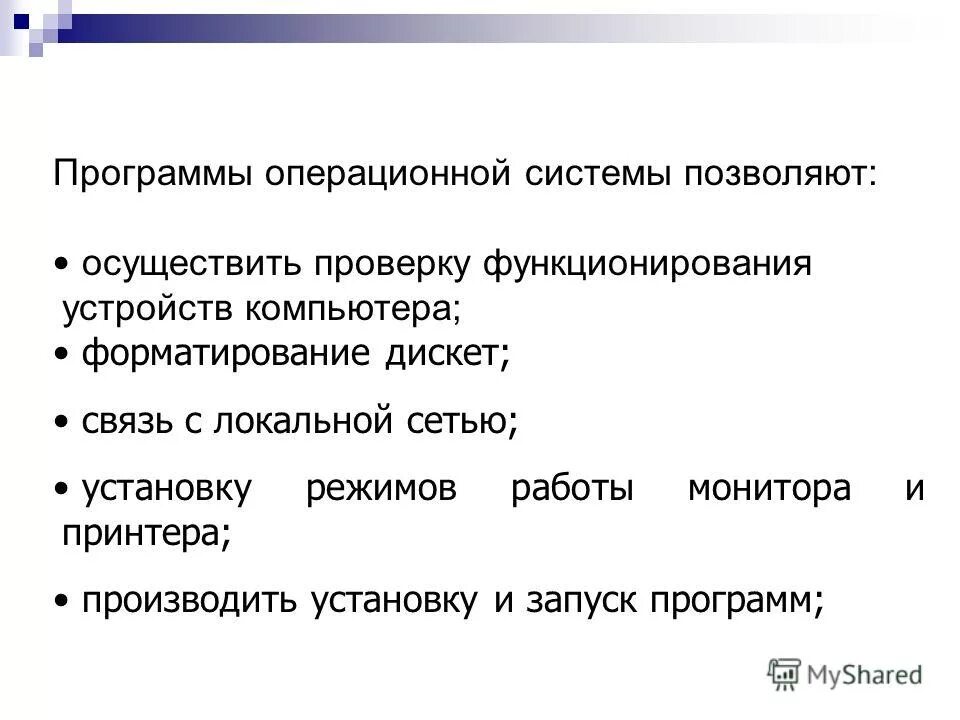 Программы операционной системы позволяют:

• осуществить проверку функционирования устройств компьютера;

• форматирование дискет;

• связь с локальной сетью;

• установку режимов работы монитора и принтера;

• производить установку и запуск программ;

MyShared